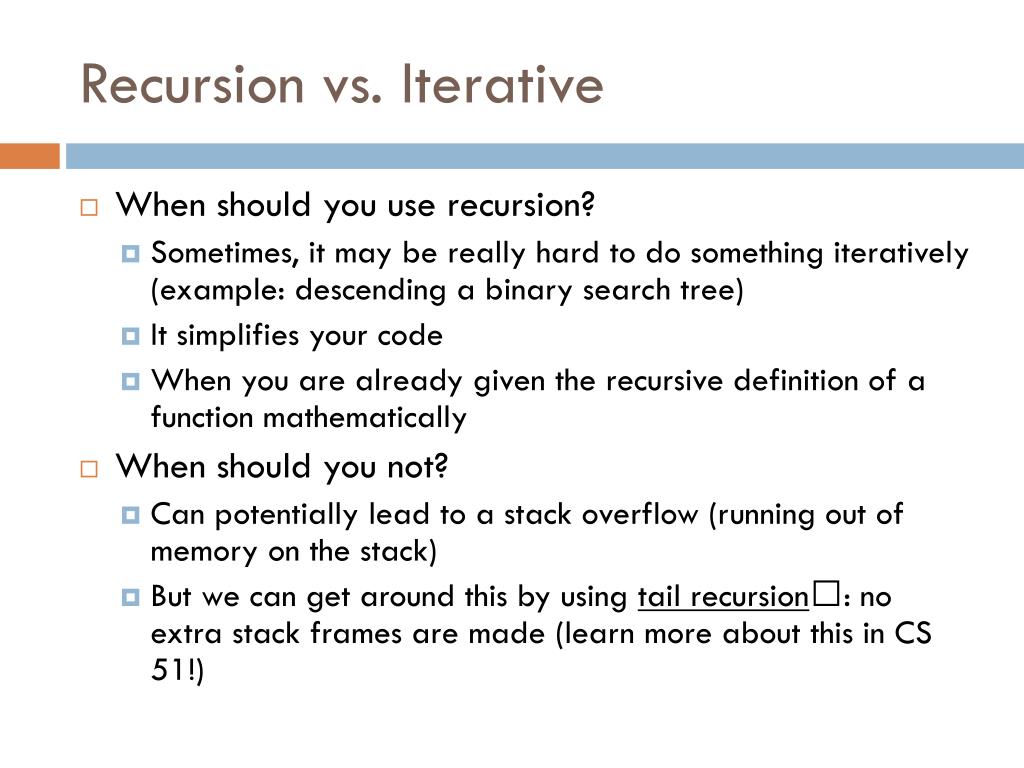 Recursion vs. Iterative

When should you use recursion?

Sometimes, it may be really hard to do something iteratively (example: descending a binary search tree)

It simplifies your code

When you are already given the recursive definition of a function mathematically

When should you not?

Can potentially lead to a stack overflow (running out of memory on the stack)

But we can get around this by using tail recursion□: no extra stack frames are made (learn more about this in CS 51!)